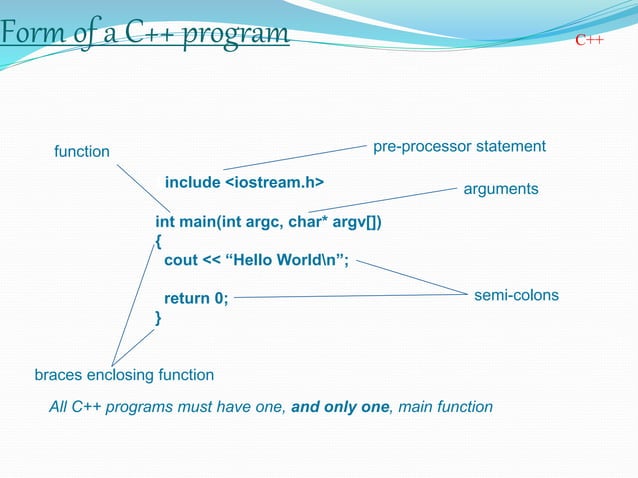 Form of a C++ program

C++

function

pre-processor statement

include <iostream.h>

arguments

int main(int argc, char* argv[])
{
cout << “Hello World\n”;

return 0;
}

semi-colons

braces enclosing function

All C++ programs must have one, and only one, main function